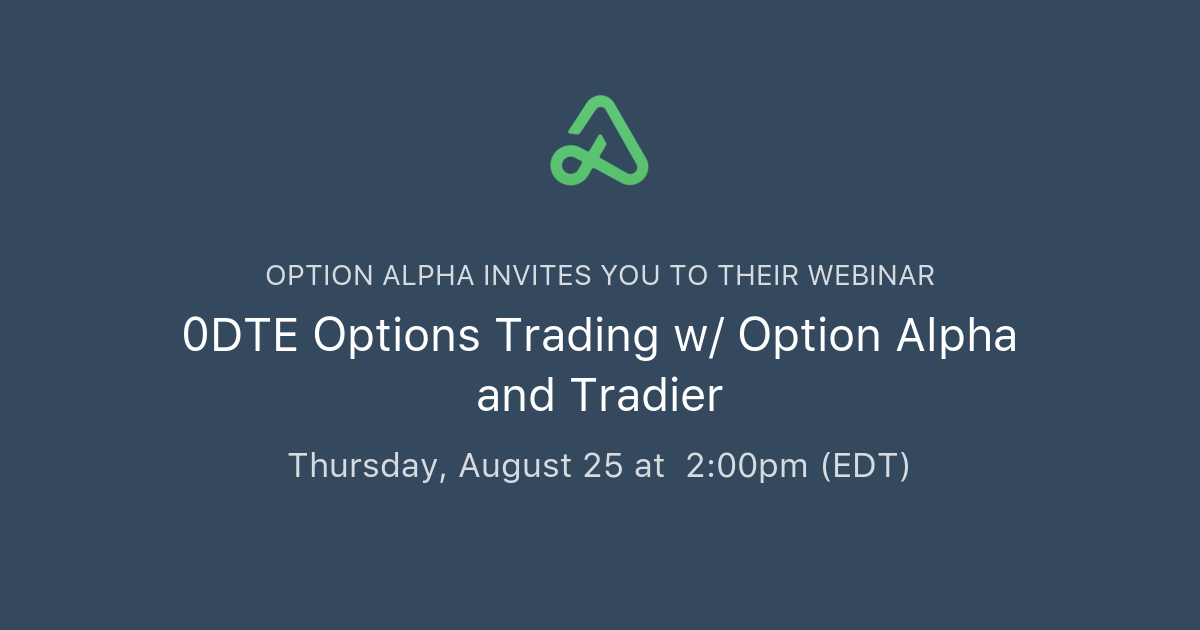 OPTION ALPHA INVITES YOU TO THEIR WEBINAR

0DTE Options Trading w/ Option Alpha and Tradier

Thursday, August 25 at 2:00pm (EDT)